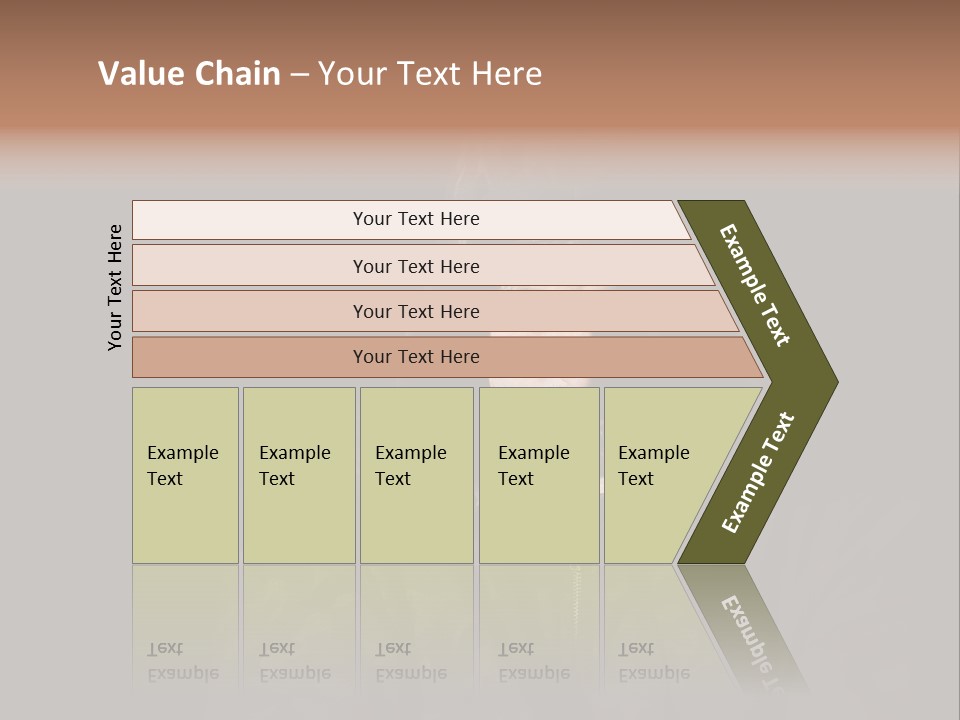 Value Chain – Your Text Here

Your Text Here

Your Text Here

Your Text Here

Your Text Here

Your Text Here

Example Text

Example Text

Example Text

Example Text

Example Text

Example Text

Example Text